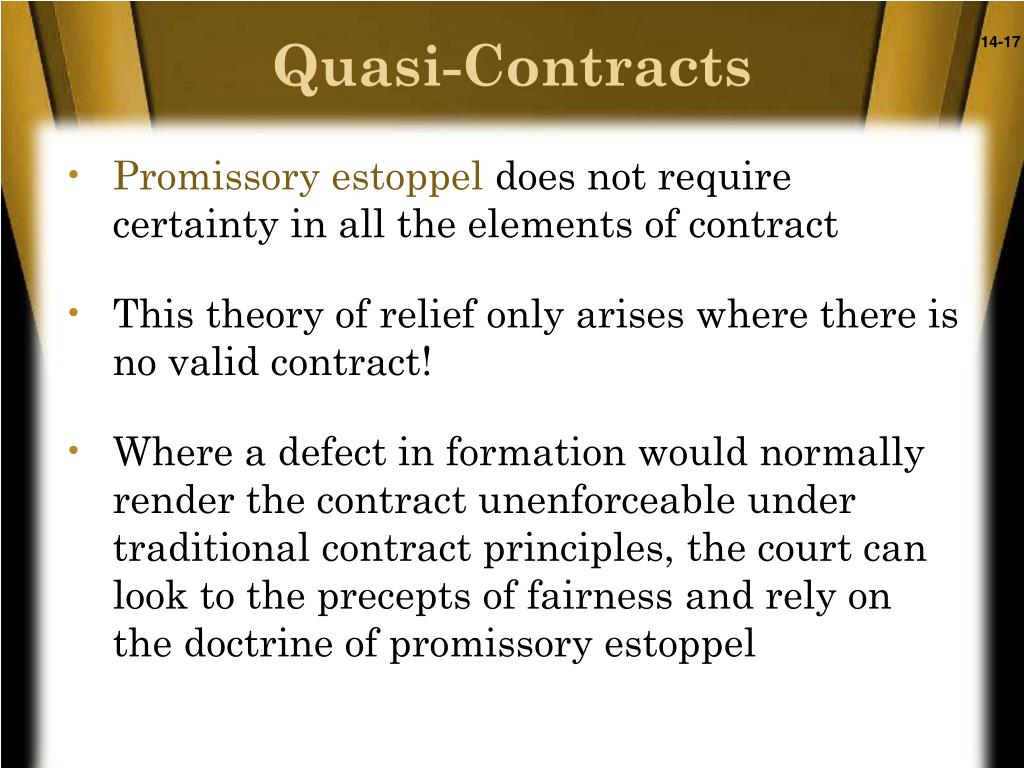 Quasi-Contracts

14-17

• Promissory estoppel does not require certainty in all the elements of contract

• This theory of relief only arises where there is no valid contract!

• Where a defect in formation would normally render the contract unenforceable under traditional contract principles, the court can look to the precepts of fairness and rely on the doctrine of promissory estoppel